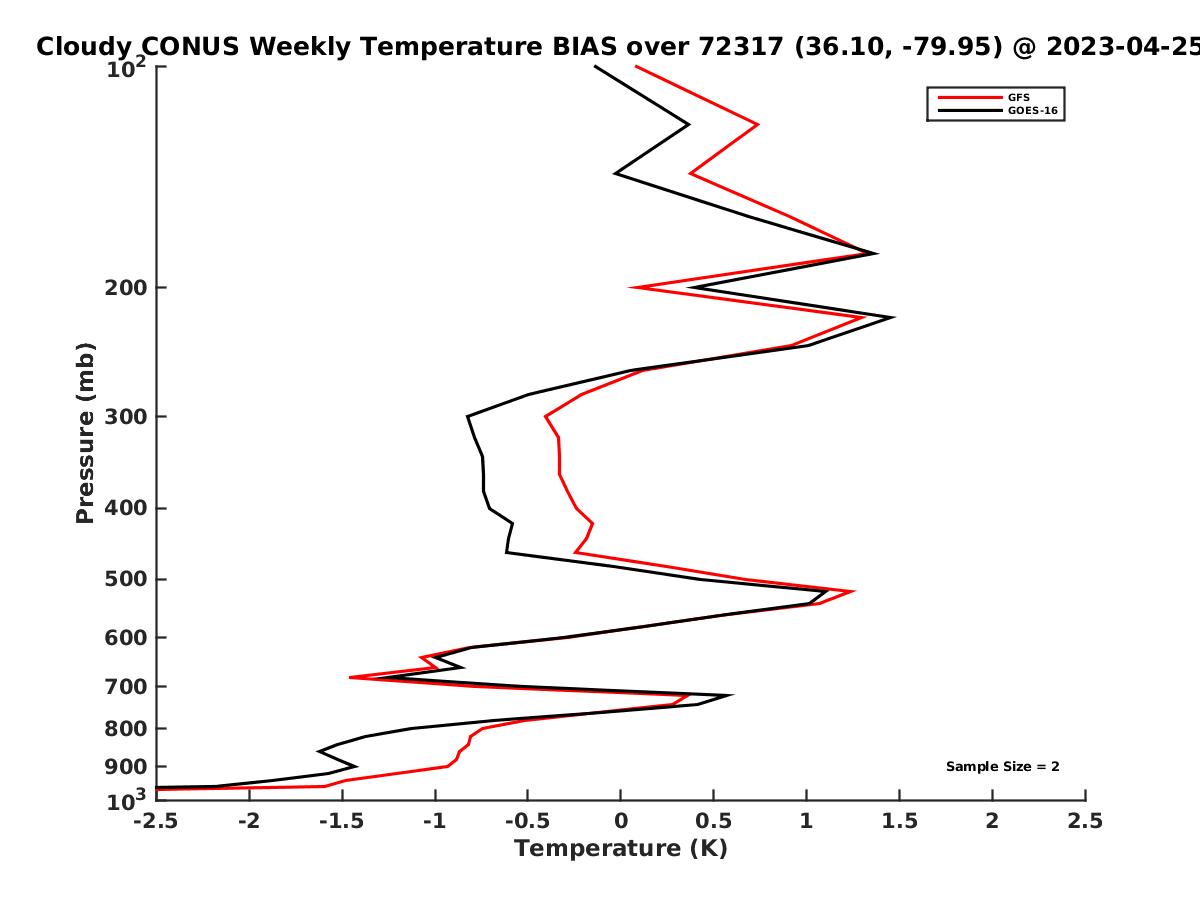 Cloudy CONUS Weekly Temperature BIAS over 72317 (36.10, -79.95) @ 2023-04-25

GFS
GOES-16

Pressure (mb)

$10^2$
200
300
400
500
600
700
800
900
$10^3$

Sample Size = 2

-2.5
-2
-1.5
-1
-0.5
0
0.5
1
1.5
2
2.5

Temperature (K)